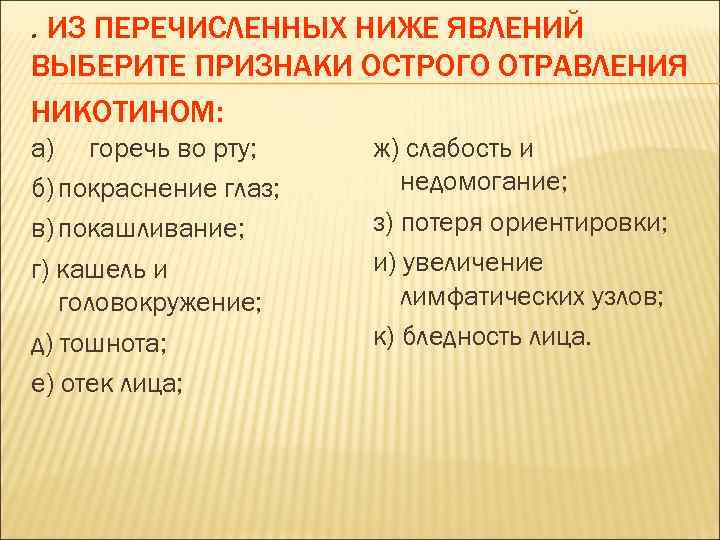 . ИЗ ПЕРЕЧИСЛЕННЫХ НИЖЕ ЯВЛЕНИЙ ВЫБЕРИТЕ ПРИЗНАКИ ОСТРОГО ОТРАВЛЕНИЯ НИКОТИНОМ:

а) горечь во рту;
б) покраснение глаз;
в) покашливание;
г) кашель и головокружение;
д) тошнота;
е) отек лица;

ж) слабость и недомогание;
з) потеря ориентировки;
и) увеличение лимфатических узлов;
к) бледность лица.